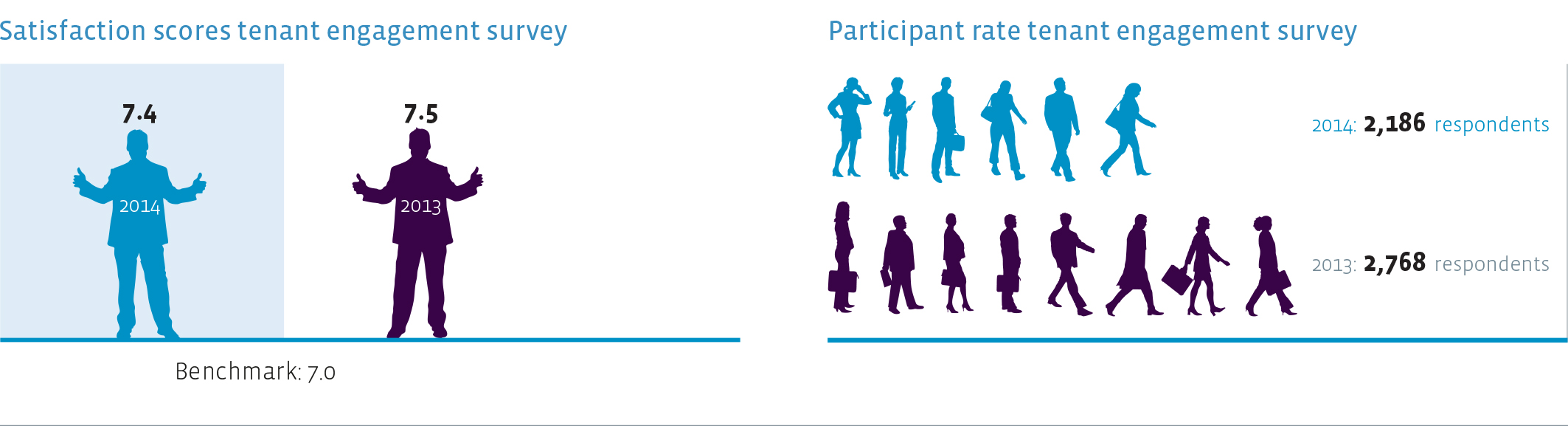 Satisfaction scores tenant engagement survey

7.4

2014

7.5

2013

Benchmark: 7.0

Participant rate tenant engagement survey

2014: 2,186 respondents

2013: 2,768 respondents